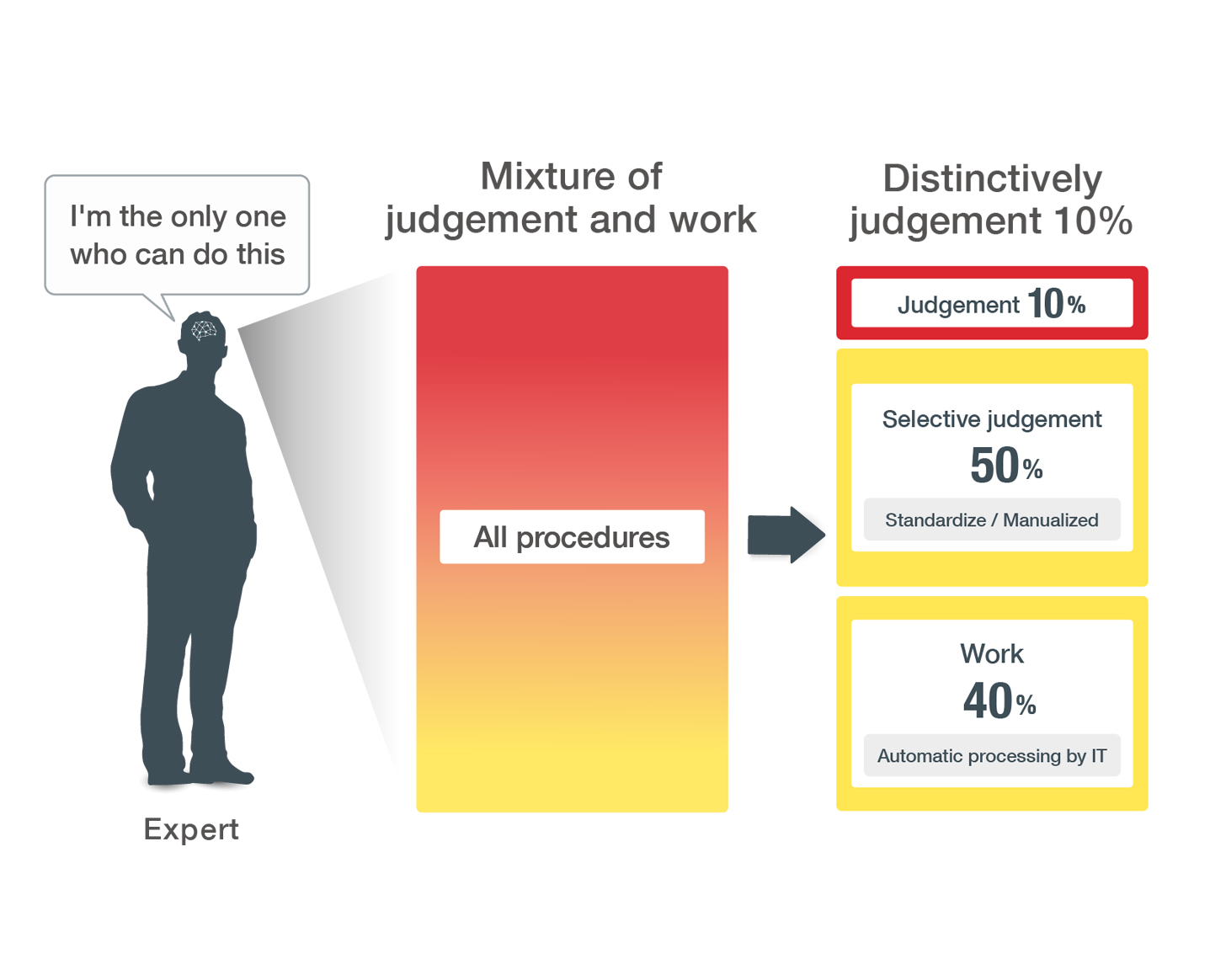 I'm the only one who can do this

Expert

Mixture of judgement and work

All procedures

Distinctively judgement 10%

Judgement 10%

Selective judgement

50%

Standardize / Manualized

Work

40%

Automatic processing by IT